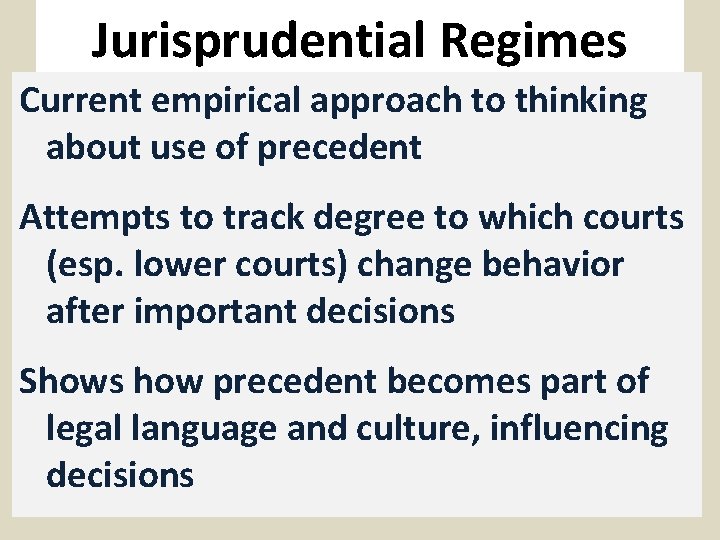 Jurisprudential Regimes

Current empirical approach to thinking about use of precedent

Attempts to track degree to which courts (esp. lower courts) change behavior after important decisions

Shows how precedent becomes part of legal language and culture, influencing decisions